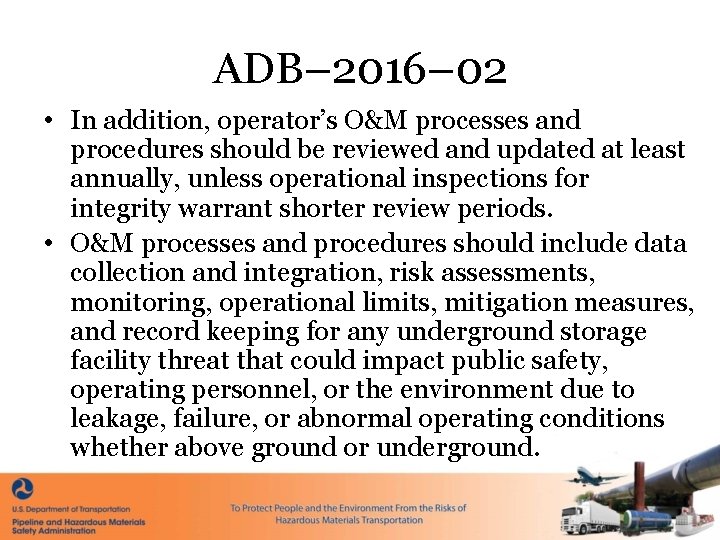 ADB–2016–02

• In addition, operator's O&M processes and procedures should be reviewed and updated at least annually, unless operational inspections for integrity warrant shorter review periods.

• O&M processes and procedures should include data collection and integration, risk assessments, monitoring, operational limits, mitigation measures, and record keeping for any underground storage facility threat that could impact public safety, operating personnel, or the environment due to leakage, failure, or abnormal operating conditions whether above ground or underground.

U.S. Department of Transportation
Pipeline and Hazardous Materials Safety Administration

To Protect People and the Environment From the Risks of Hazardous Materials Transportation